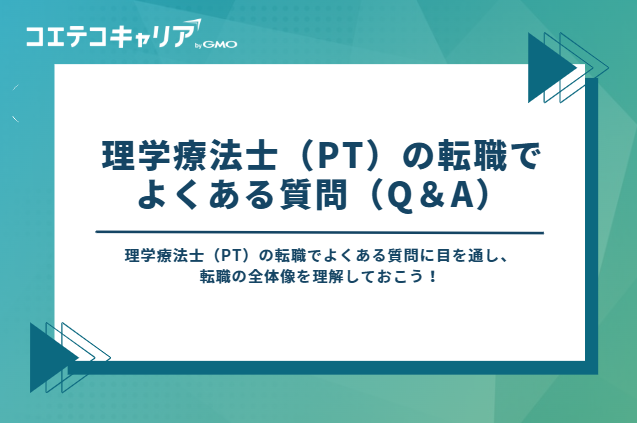 コエテコキャリア by GMO

理学療法士（PT）の転職でよくある質問（Q＆A）

理学療法士（PT）の転職でよくある質問に目を通し、転職の全体像を理解しておこう！